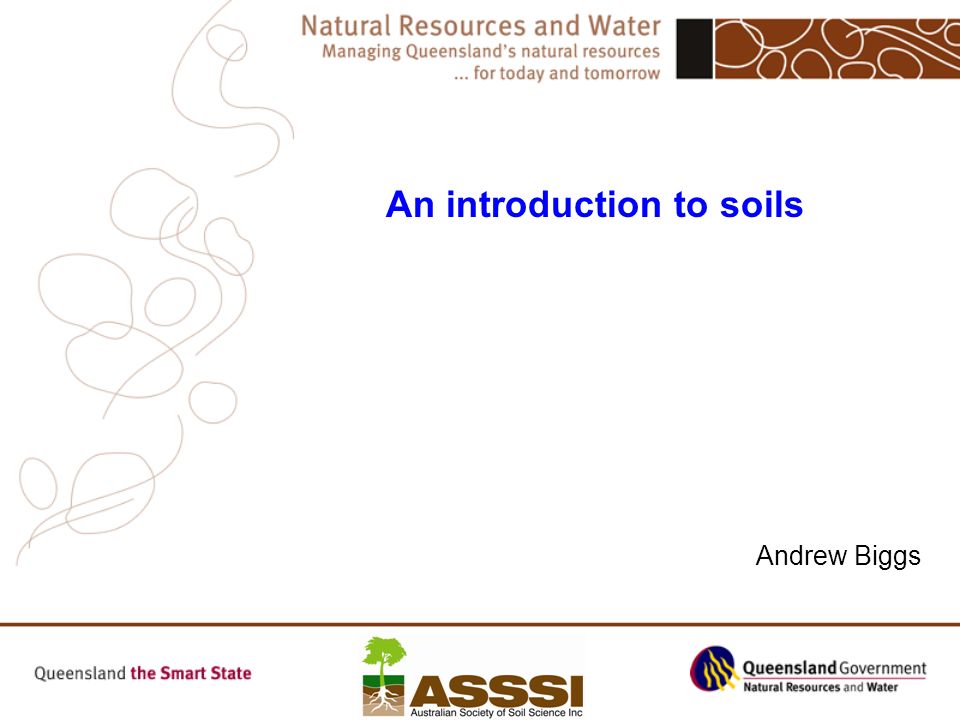 Natural Resources and Water
Managing Queensland's natural resources
... for today and tomorrow

An introduction to soils

Andrew Biggs

Queensland the Smart State

ASSSI
Australian Society of Soil Science Inc

Queensland Government
Natural Resources and Water